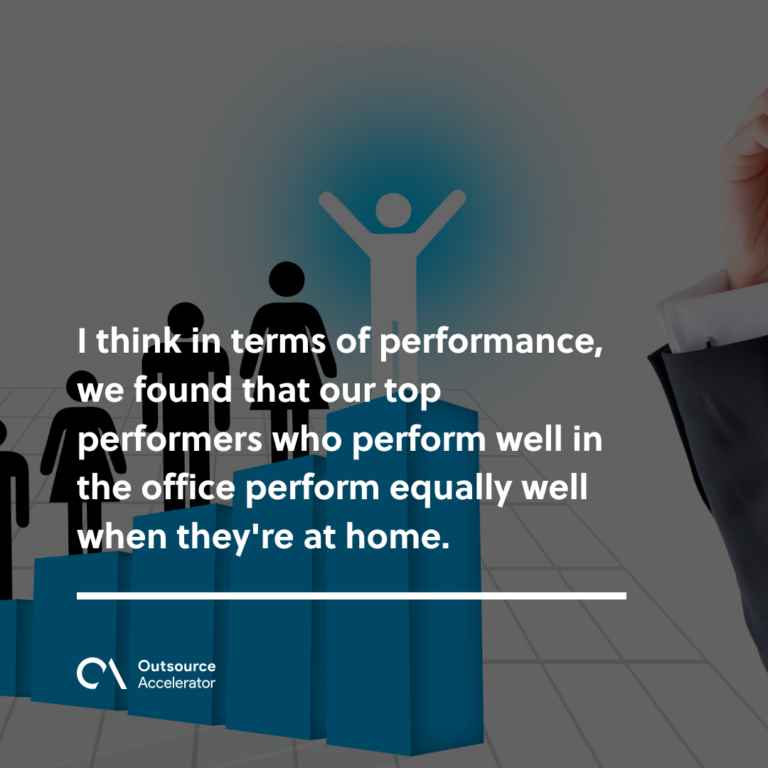 I think in terms of performance, we found that our top performers who perform well in the office perform equally well when they're at home.

Outsource Accelerator